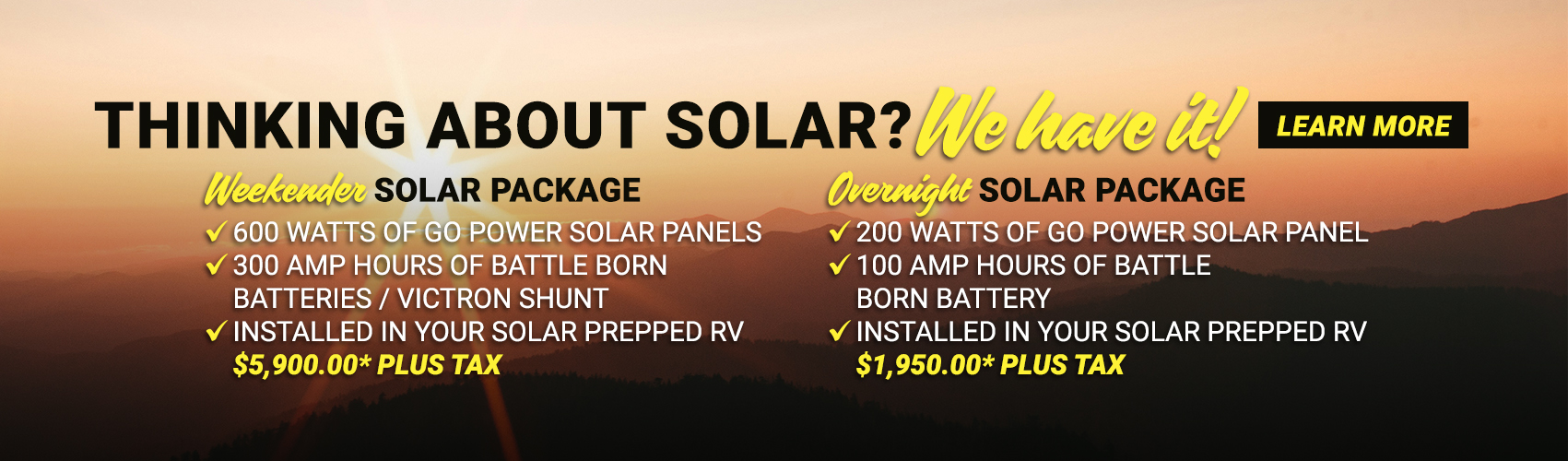 THINKING ABOUT SOLAR? We have it! LEARN MORE

Weekender SOLAR PACKAGE
✓ 600 WATTS OF GO POWER SOLAR PANELS
✓ 300 AMP HOURS OF BATTLE BORN BATTERIES / VICTRON SHUNT
✓ INSTALLED IN YOUR SOLAR PREPPED RV
$5,900.00* PLUS TAX

Overnight SOLAR PACKAGE
✓ 200 WATTS OF GO POWER SOLAR PANEL
✓ 100 AMP HOURS OF BATTLE BORN BATTERY
✓ INSTALLED IN YOUR SOLAR PREPPED RV
$1,950.00* PLUS TAX